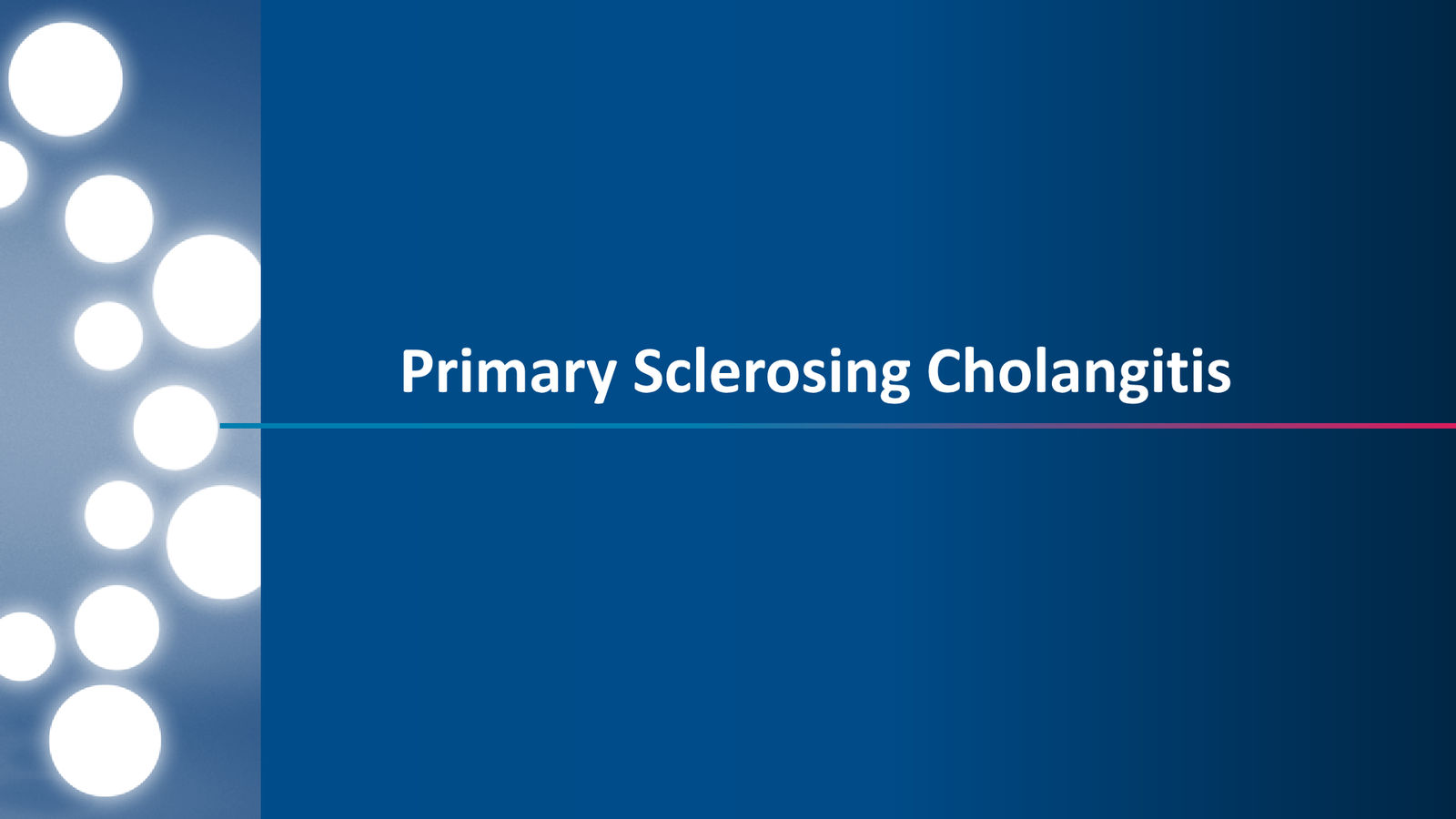 Primary Sclerosing Cholangitis